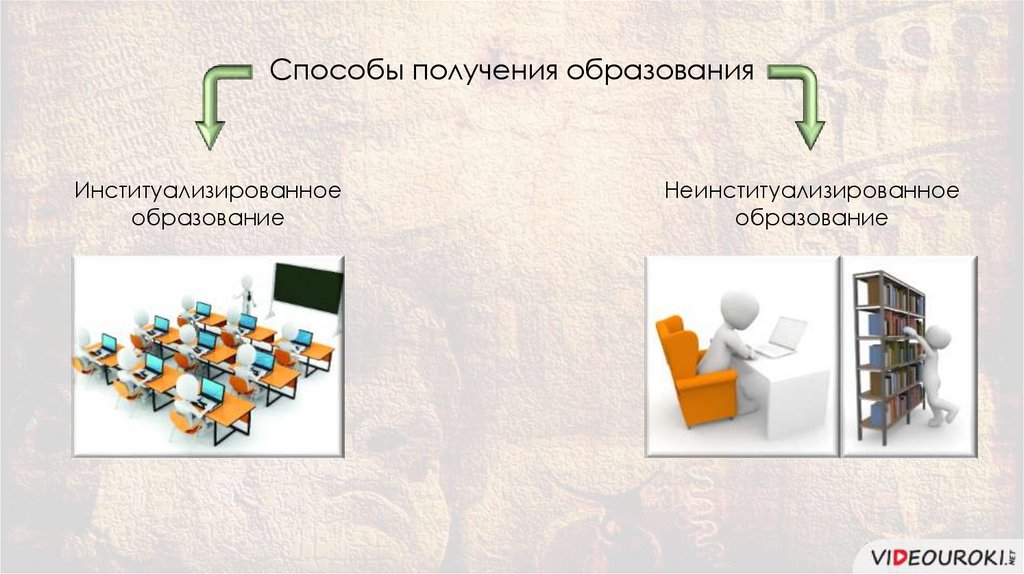 Способы получения образования

Институализированное образование

Неинституализированное образование

VIDEOUROKI.NET